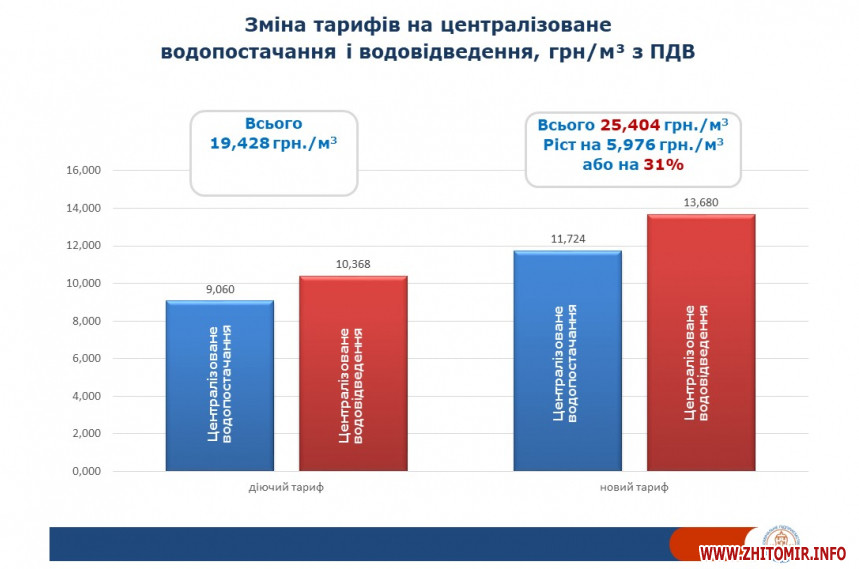 Зміна тарифів на централізоване водопостачання і водовідведення, грн/м³ з ПДВ

Всього 19,428 грн./м³

Всього 25,404 грн./м³
Ріст на 5,976 грн./м³
або на 31%

16,000
14,000
12,000
10,000
8,000
6,000
4,000
2,000
0,000

9,060
10,368
11,724
13,680

Централізоване водопостачання
Централізоване водовідведення
Централізоване водопостачання
Централізоване водовідведення

діючий тариф
новий тариф

WWW.ZHITOMIR.INFO